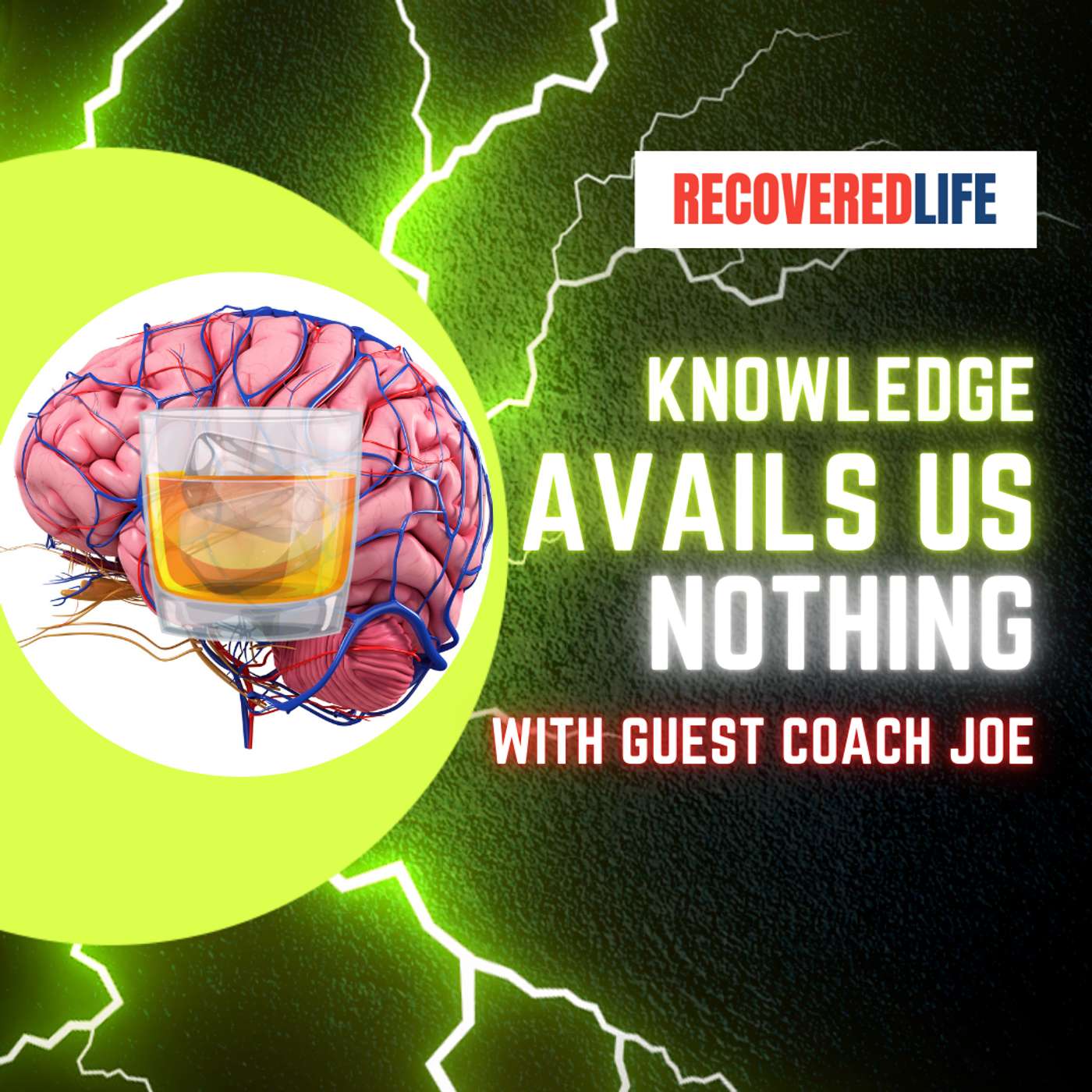 RECOVEREDLIFE

KNOWLEDGE
AVAILS US
NOTHING

WITH GUEST COACH JOE